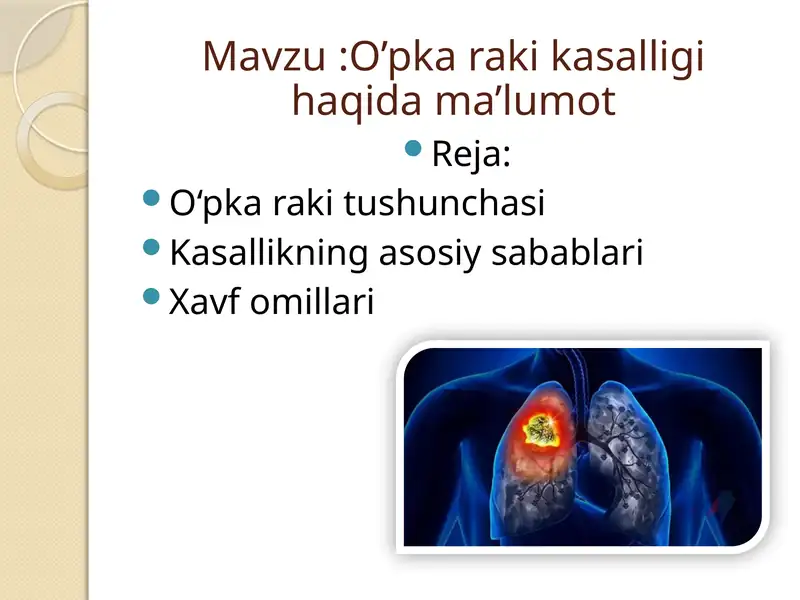 Mavzu :O’pka raki kasalligi haqida ma’lumot

Reja:

O‘pka raki tushunchasi

Kasallikning asosiy sabablari

Xavf omillari